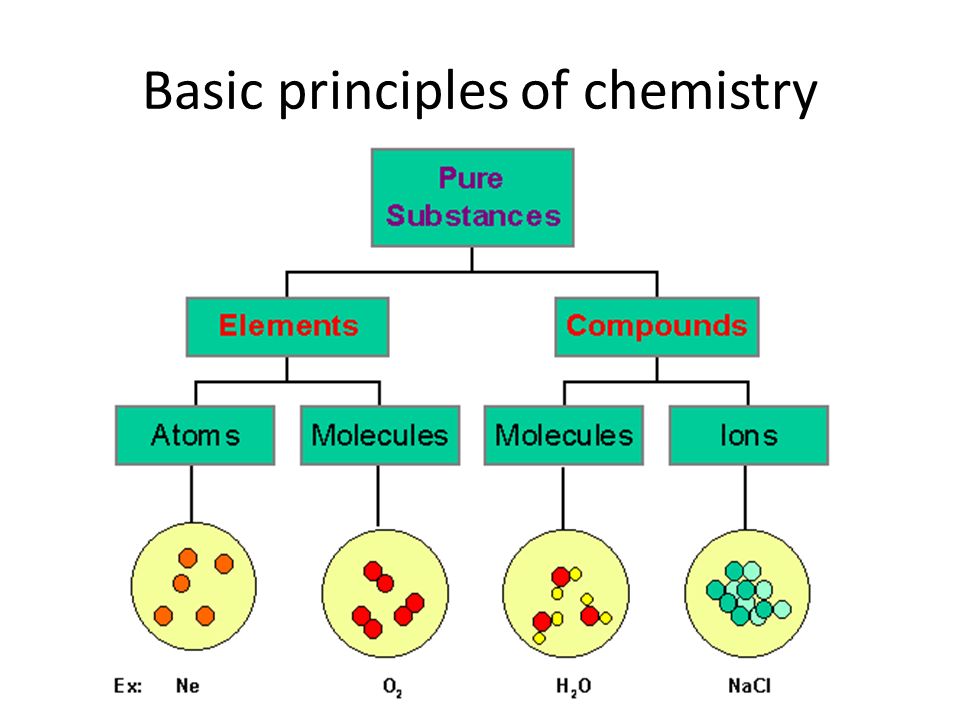 Basic principles of chemistry

Pure Substances

Elements

Compounds

Atoms

Molecules

Molecules

Ions

Ex: Ne

$O_2$

$H_2O$

NaCl